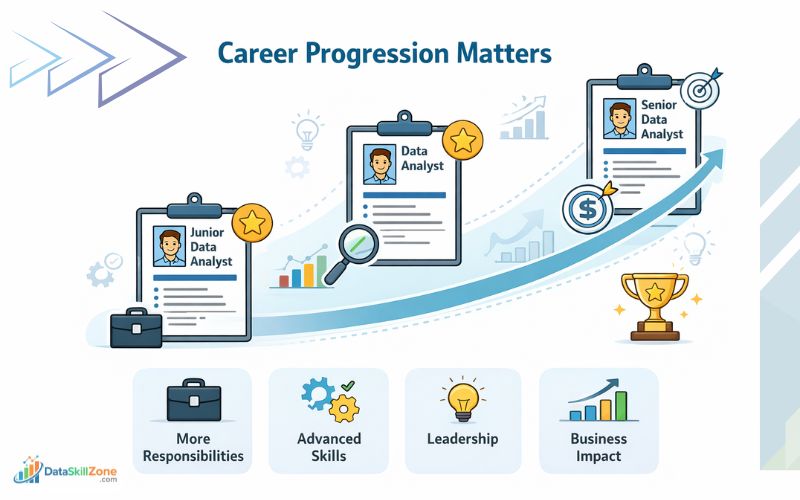 Career Progression Matters

Junior Data Analyst

Data Analyst

Senior Data Analyst

More Responsibilities

Advanced Skills

Leadership

Business Impact

DataSkillZone .com